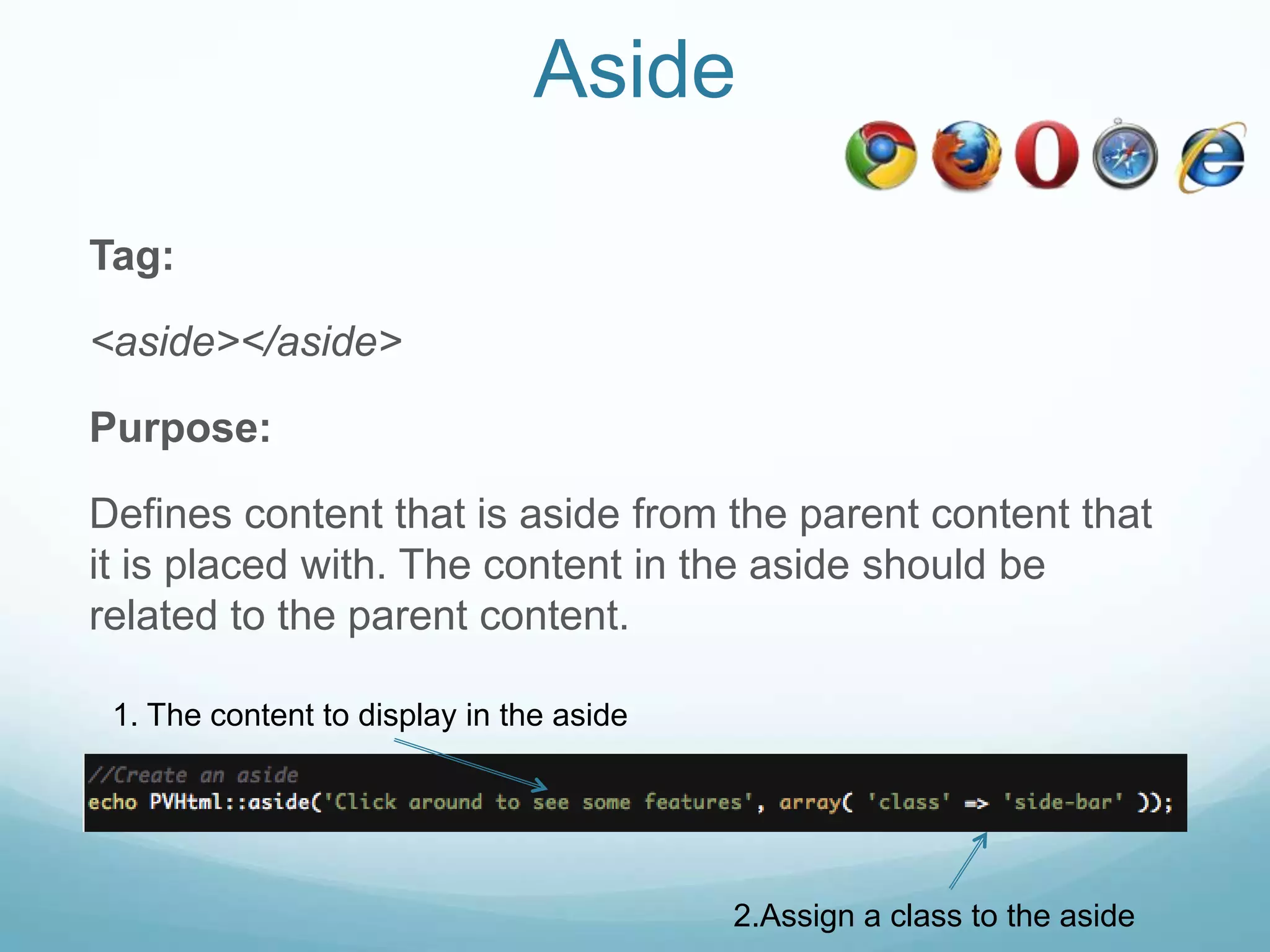 Aside

Tag:

<aside></aside>

Purpose:

Defines content that is aside from the parent content that it is placed with. The content in the aside should be related to the parent content.

1. The content to display in the aside

//Create an aside
echo PVHtml::aside('Click around to see some features', array( 'class' => 'side-bar' ));

2.Assign a class to the aside